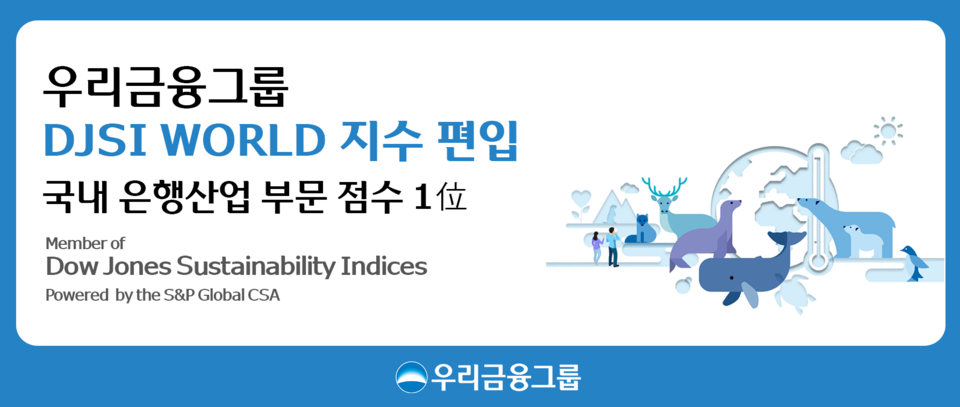 우리금융그룹
DJSI WORLD 지수 편입
국내 은행산업 부문 점수 1位

Member of
Dow Jones Sustainability Indices
Powered by the S&P Global CSA

우리금융그룹